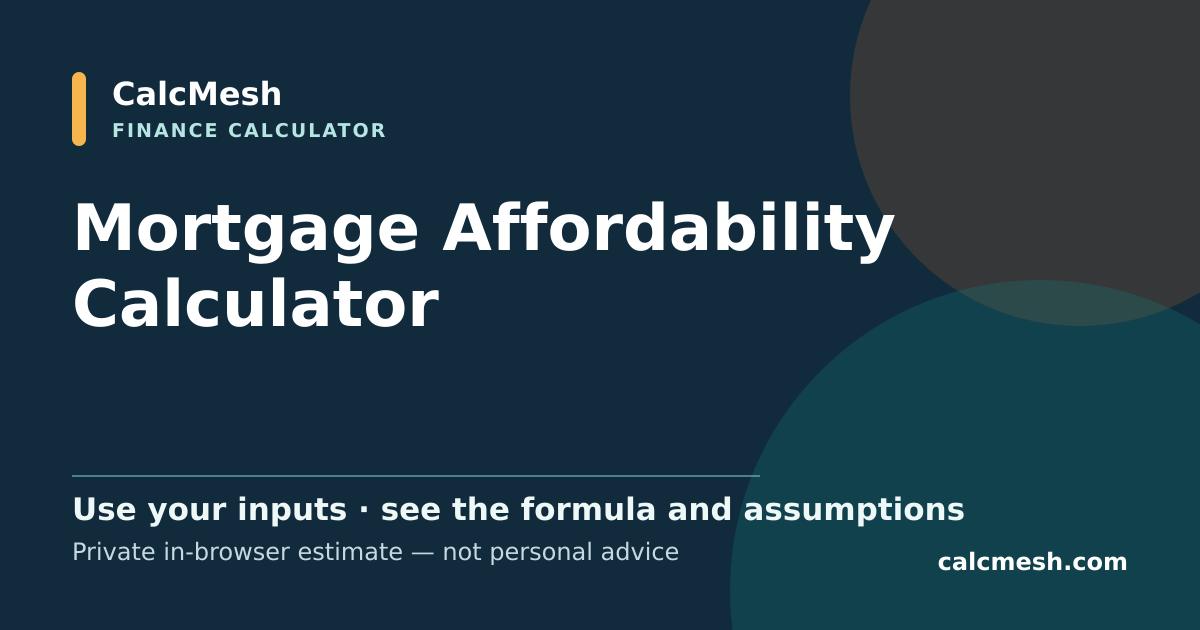 CalcMesh
FINANCE CALCULATOR

Mortgage Affordability Calculator

Use your inputs · see the formula and assumptions
Private in-browser estimate — not personal advice

calcmesh.com